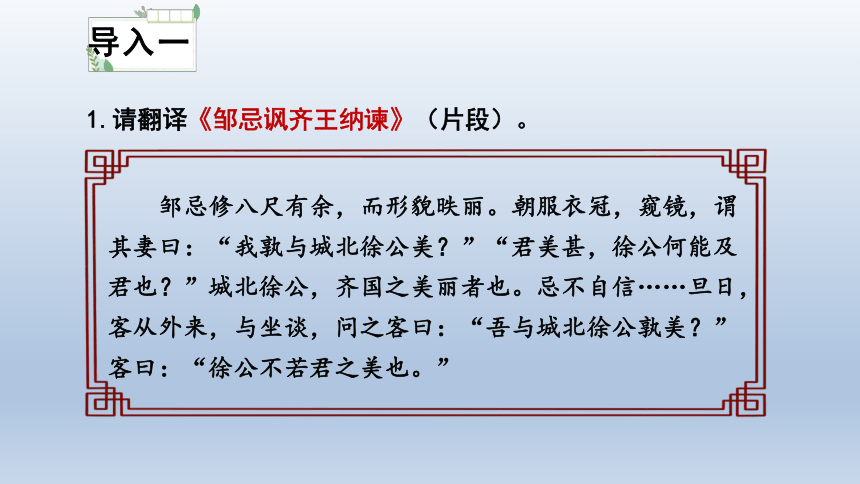 导入一

1. 请翻译《邹忌讽齐王纳谏》（片段）。

邹忌修八尺有余，而形貌昳丽。朝服衣冠，窥镜，谓其妻曰：“我孰与城北徐公美？”“君美甚，徐公何能及君也？”城北徐公，齐国之美丽者也。忌不自信……旦日，客从外来，与坐谈，问之客曰：“吾与城北徐公孰美？”客曰：“徐公不若君之美也。”